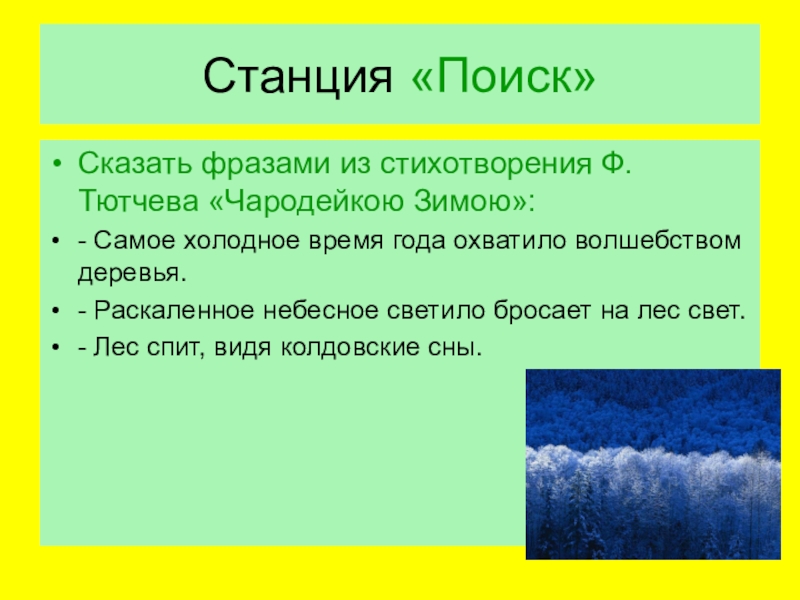 Станция «Поиск»

• Сказать фразами из стихотворения Ф. Тютчева «Чародейкою Зимою»:

• - Самое холодное время года охватило волшебством деревья.

• - Раскаленное небесное светило бросает на лес свет.

• - Лес спит, видя колдовские сны.